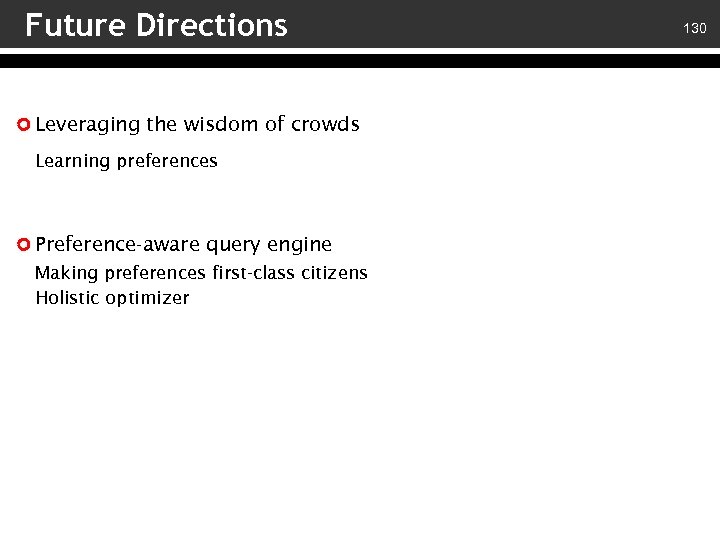 Future Directions

130

Leveraging the wisdom of crowds

Learning preferences

Preference-aware query engine

Making preferences first-class citizens

Holistic optimizer